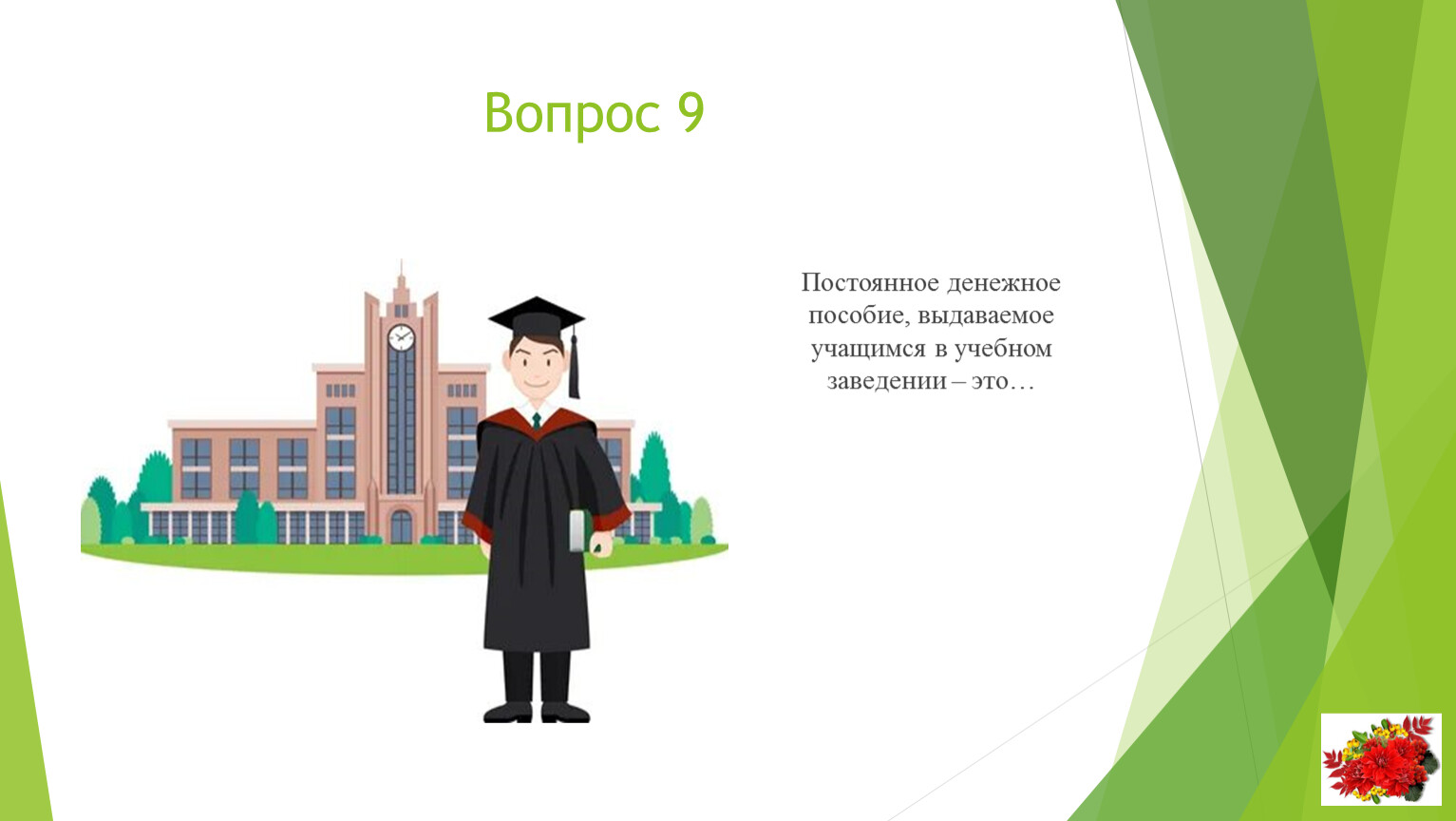 Вопрос 9

Постоянное денежное пособие, выдаваемое учащимся в учебном заведении – это…